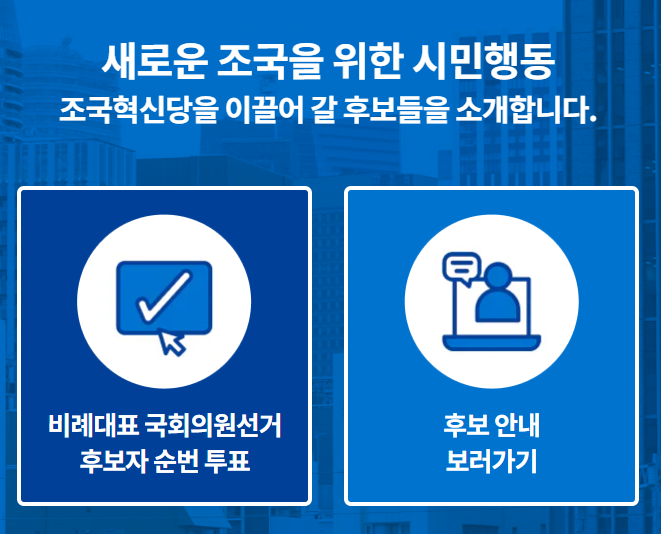 새로운 조국을 위한 시민행동
조국혁신당을 이끌어 갈 후보들을 소개합니다.

비례대표 국회의원선거
후보자 순번 투표

후보 안내
보러가기